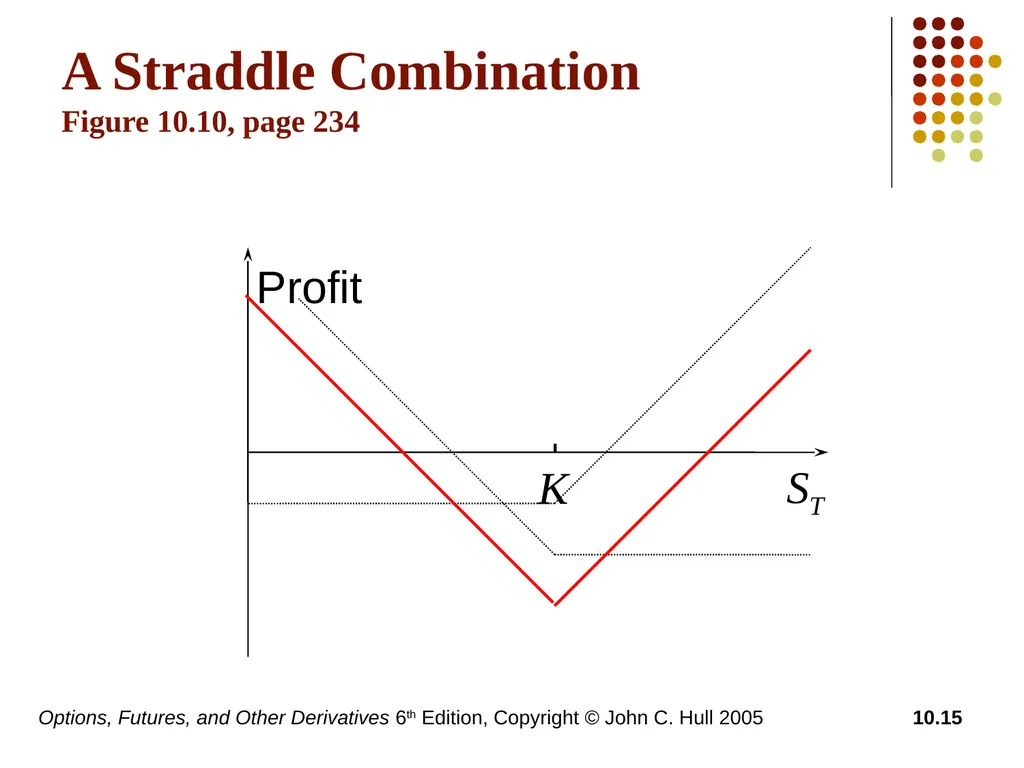 A Straddle Combination
Figure 10.10, page 234

Profit

$K$

$S_T$

Options, Futures, and Other Derivatives 6th Edition, Copyright © John C. Hull 2005

10.15